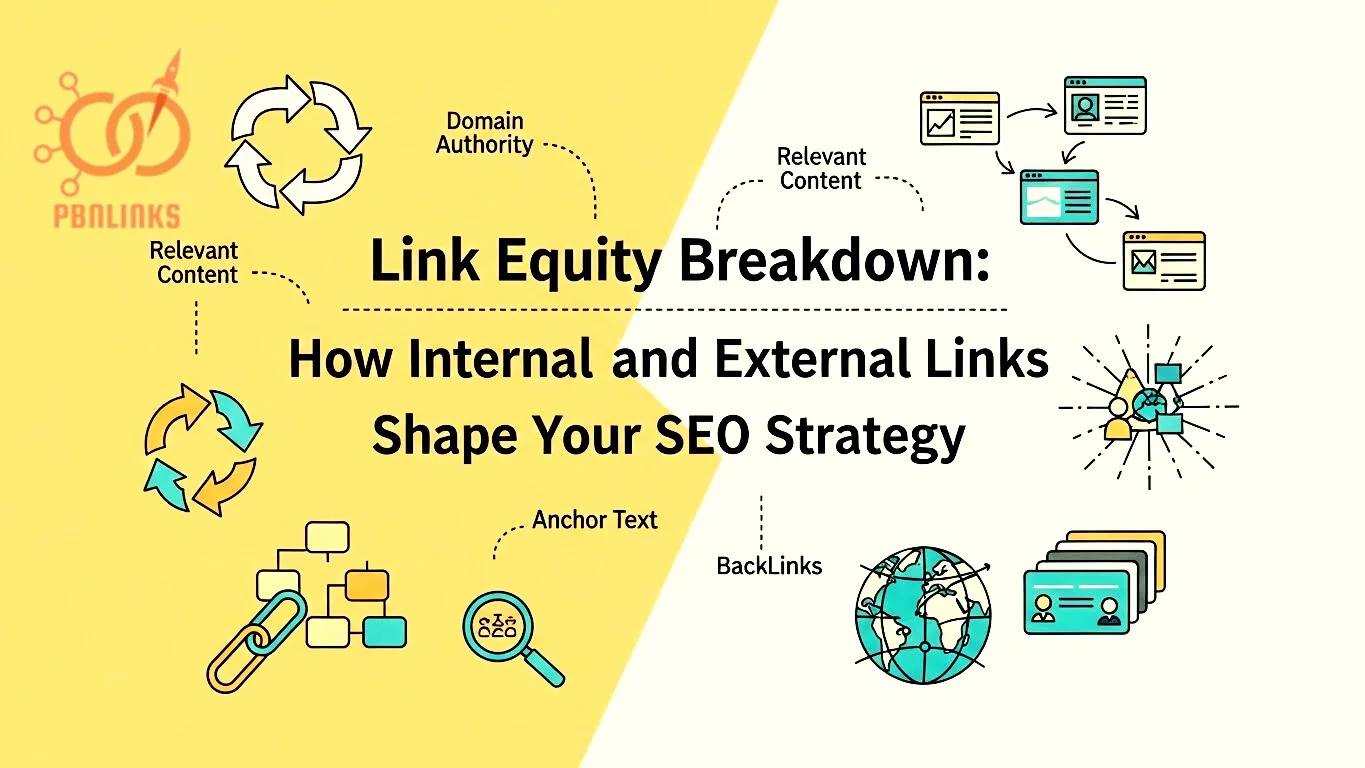 PBNLINKS

Domain Authority

Relevant Content

Relevant Content

Link Equity Breakdown:

How Internal and External Links Shape Your SEO Strategy

Anchor Text

BackLinks